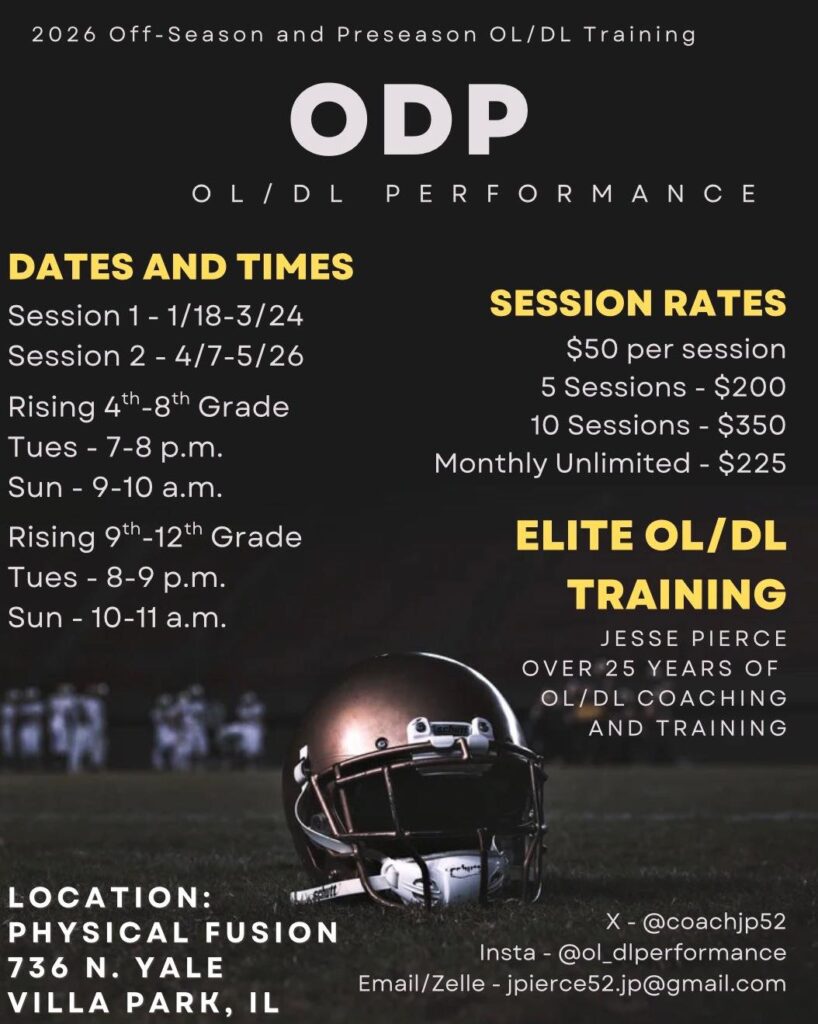 2026 Off-Season and Preseason OL/DL Training

ODP

OL/DL PERFORMANCE

DATES AND TIMES

Session 1 - 1/18-3/24
Session 2 - 4/7-5/26

Rising 4$^{th}$-8$^{th}$ Grade
Tues - 7-8 p.m.
Sun - 9-10 a.m.

Rising 9$^{th}$-12$^{th}$ Grade
Tues - 8-9 p.m.
Sun - 10-11 a.m.

SESSION RATES

$50 per session
5 Sessions - $200
10 Sessions - $350
Monthly Unlimited - $225

ELITE OL/DL TRAINING

JESSE PIERCE
OVER 25 YEARS OF OL/DL COACHING AND TRAINING

LOCATION:
PHYSICAL FUSION
736 N. YALE
VILLA PARK, IL

X - @coachjp52
Insta - @ol_dlperformance
Email/Zelle - jpierce52.jp@gmail.com